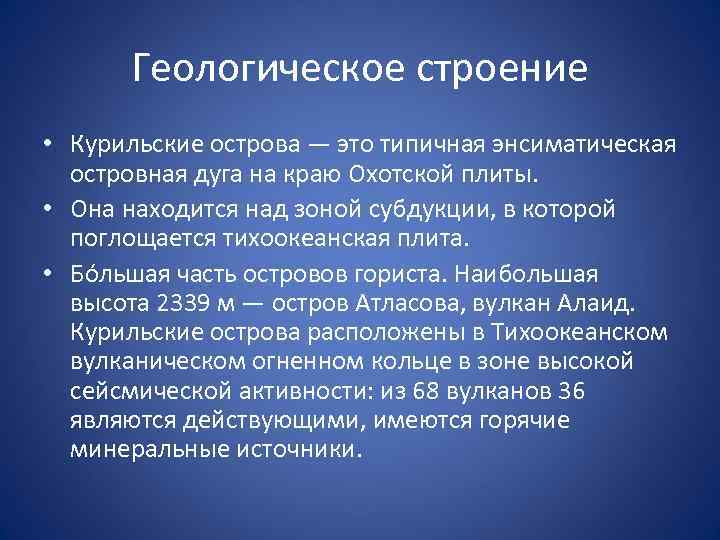 Геологическое строение

• Курильские острова — это типичная энсиматическая островная дуга на краю Охотской плиты.

• Она находится над зоной субдукции, в которой поглощается тихоокеанская плита.

• Бо́льшая часть островов гориста. Наибольшая высота 2339 м — остров Атласова, вулкан Алаид. Курильские острова расположены в Тихоокеанском вулканическом огненном кольце в зоне высокой сейсмической активности: из 68 вулканов 36 являются действующими, имеются горячие минеральные источники.